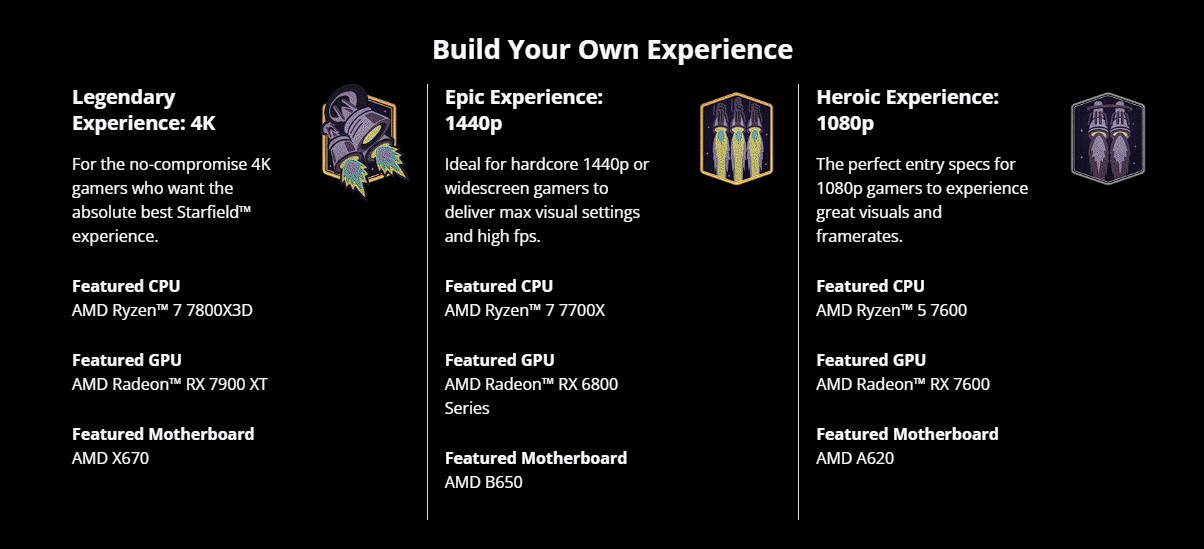 Build Your Own Experience

Legendary Experience: 4K

For the no-compromise 4K gamers who want the absolute best Starfield™ experience.

Featured CPU
AMD Ryzen™ 7 7800X3D

Featured GPU
AMD Radeon™ RX 7900 XT

Featured Motherboard
AMD X670

Epic Experience: 1440p

Ideal for hardcore 1440p or widescreen gamers to deliver max visual settings and high fps.

Featured CPU
AMD Ryzen™ 7 7700X

Featured GPU
AMD Radeon™ RX 6800 Series

Featured Motherboard
AMD B650

Heroic Experience: 1080p

The perfect entry specs for 1080p gamers to experience great visuals and framerates.

Featured CPU
AMD Ryzen™ 5 7600

Featured GPU
AMD Radeon™ RX 7600

Featured Motherboard
AMD A620